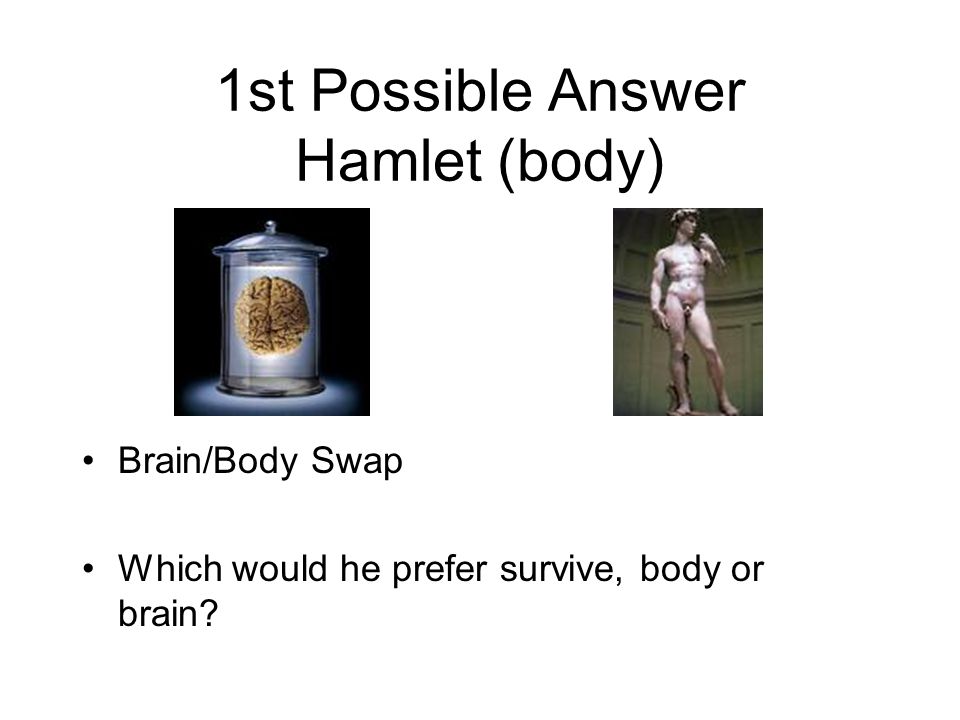 1st Possible Answer
Hamlet (body)

• Brain/Body Swap

• Which would he prefer survive, body or brain?